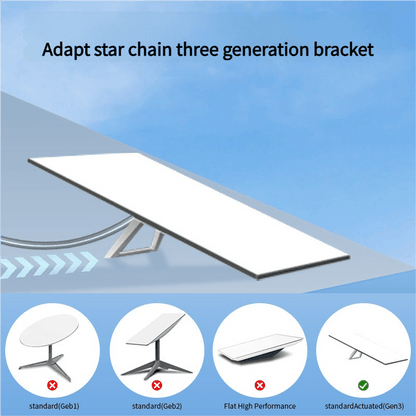 Adapt star chain three generation bracket

standard(Geb1)

standard(Geb2)

Flat High Performance

standardActuated(Gen3)